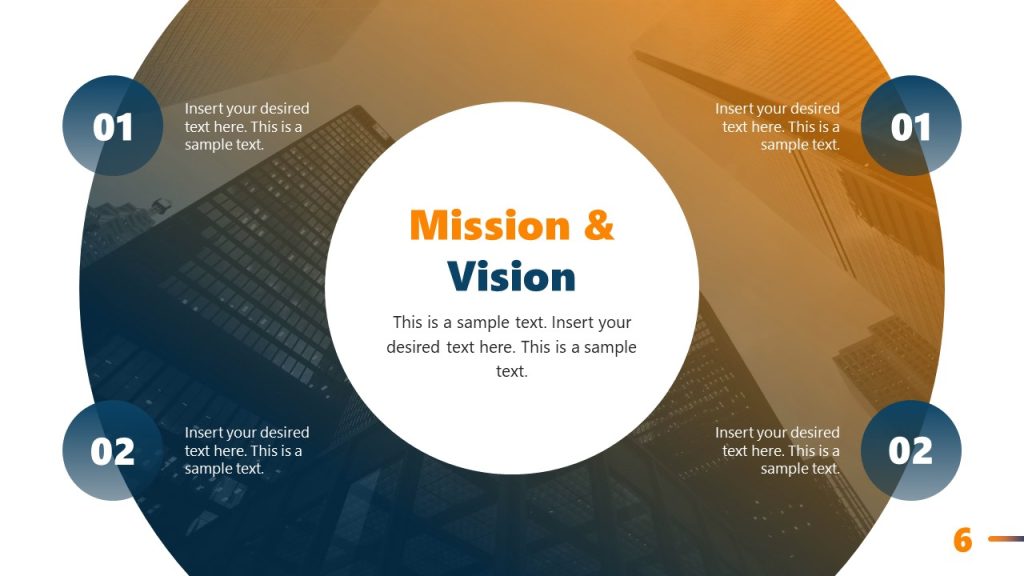 01

Insert your desired text here. This is a sample text.

Insert your desired text here. This is a sample text.

01

Mission & Vision

This is a sample text. Insert your desired text here. This is a sample text.

02

Insert your desired text here. This is a sample text.

Insert your desired text here. This is a sample text.

02

6